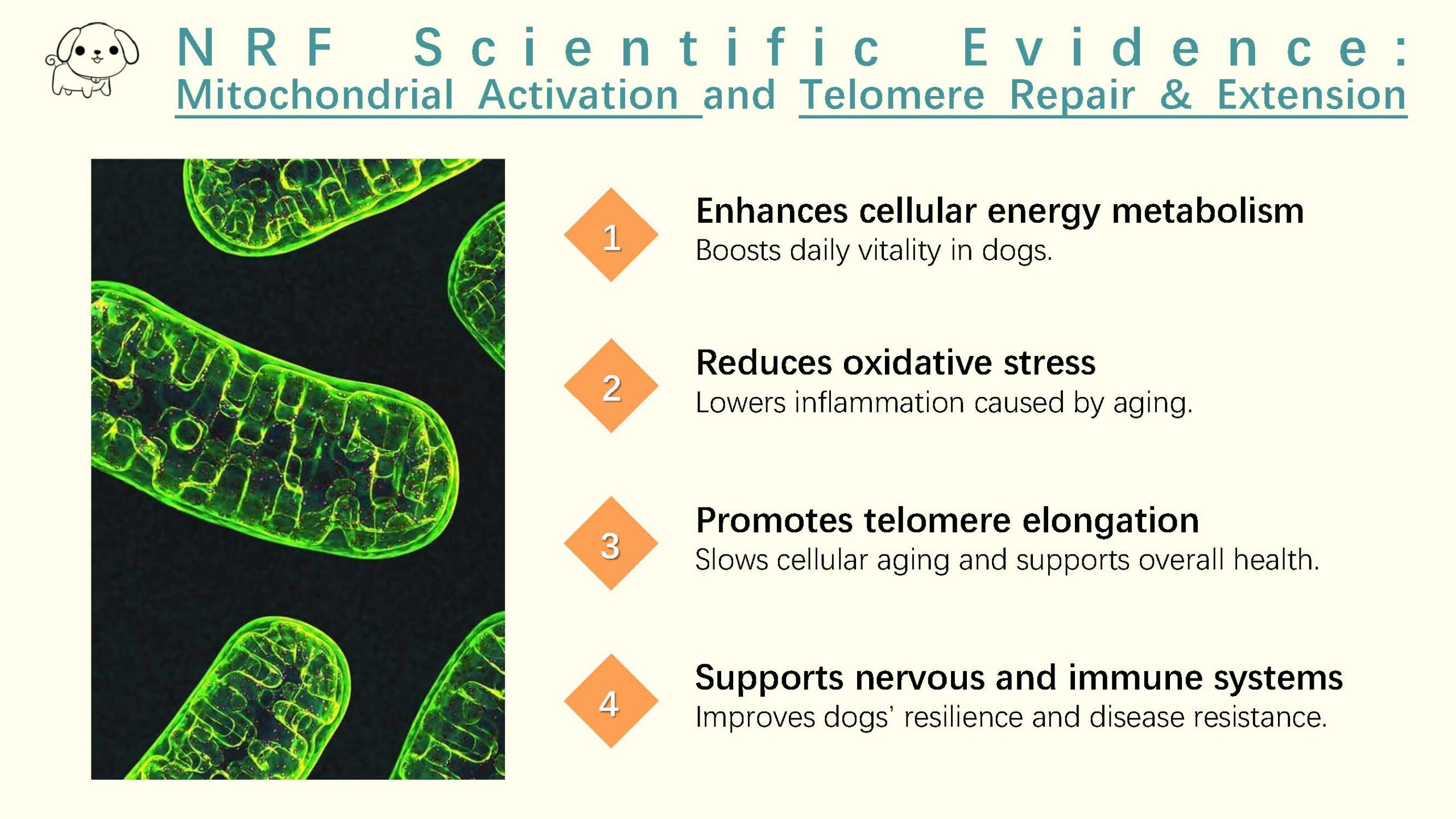 NRF Scientific Evidence:
Mitochondrial Activation and Telomere Repair & Extension

1
Enhances cellular energy metabolism
Boosts daily vitality in dogs.

2
Reduces oxidative stress
Lowers inflammation caused by aging.

3
Promotes telomere elongation
Slows cellular aging and supports overall health.

4
Supports nervous and immune systems
Improves dogs' resilience and disease resistance.